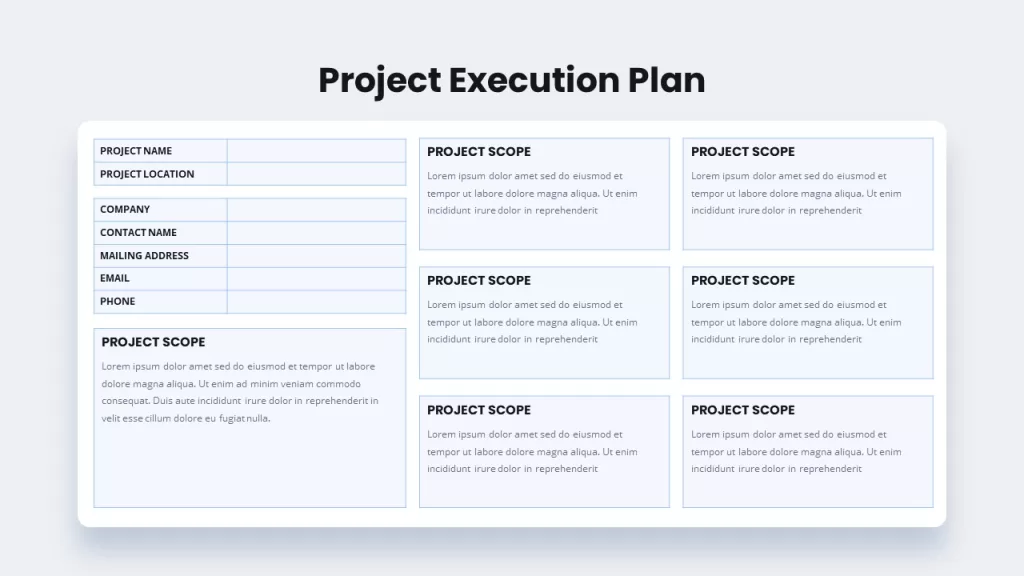 Project Execution Plan

| PROJECT NAME | |
|---|---|
| PROJECT LOCATION | |

| COMPANY | |
|---|---|
| CONTACT NAME | |
| MAILING ADDRESS | |
| EMAIL | |
| PHONE | |

PROJECT SCOPE
Lorem ipsum dolor amet sed do eiusmod et tempor ut labore dolore magna aliqua. Ut enim ad minim veniam commodo consequat. Duis aute incididunt irure dolor in reprehenderit in velit esse cillum dolore eu fugiat nulla.

PROJECT SCOPE
Lorem ipsum dolor amet sed do eiusmod et tempor ut labore dolore magna aliqua. Ut enim incididunt irure dolor in reprehenderit

PROJECT SCOPE
Lorem ipsum dolor amet sed do eiusmod et tempor ut labore dolore magna aliqua. Ut enim incididunt irure dolor in reprehenderit

PROJECT SCOPE
Lorem ipsum dolor amet sed do eiusmod et tempor ut labore dolore magna aliqua. Ut enim incididunt irure dolor in reprehenderit

PROJECT SCOPE
Lorem ipsum dolor amet sed do eiusmod et tempor ut labore dolore magna aliqua. Ut enim incididunt irure dolor in reprehenderit

PROJECT SCOPE
Lorem ipsum dolor amet sed do eiusmod et tempor ut labore dolore magna aliqua. Ut enim incididunt irure dolor in reprehenderit

PROJECT SCOPE
Lorem ipsum dolor amet sed do eiusmod et tempor ut labore dolore magna aliqua. Ut enim incididunt irure dolor in reprehenderit